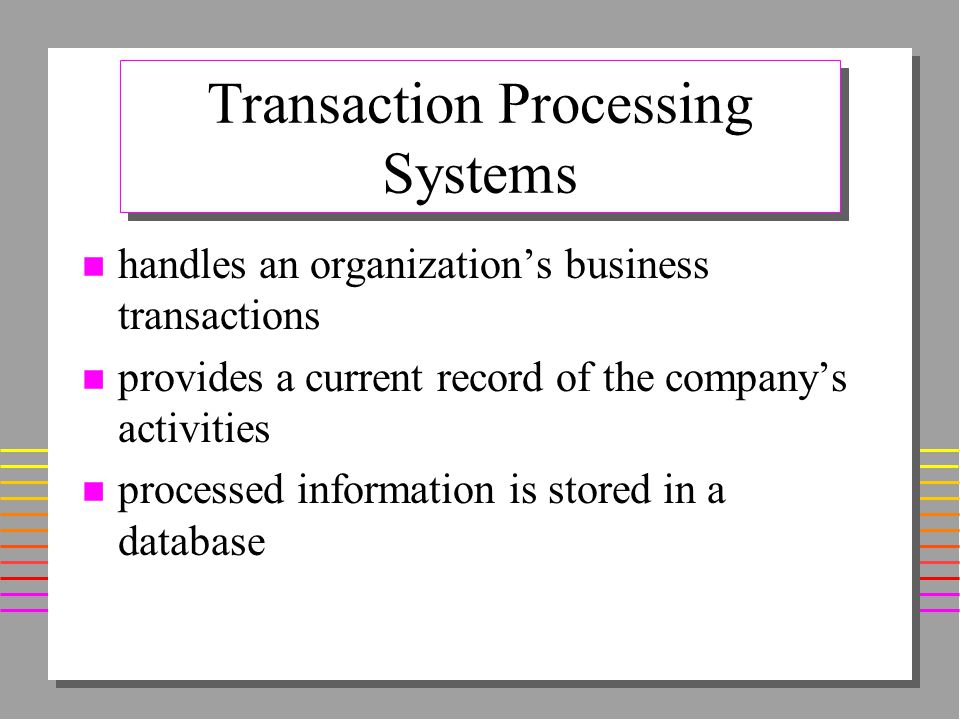 Transaction Processing Systems

handles an organization’s business transactions

provides a current record of the company’s activities

processed information is stored in a database